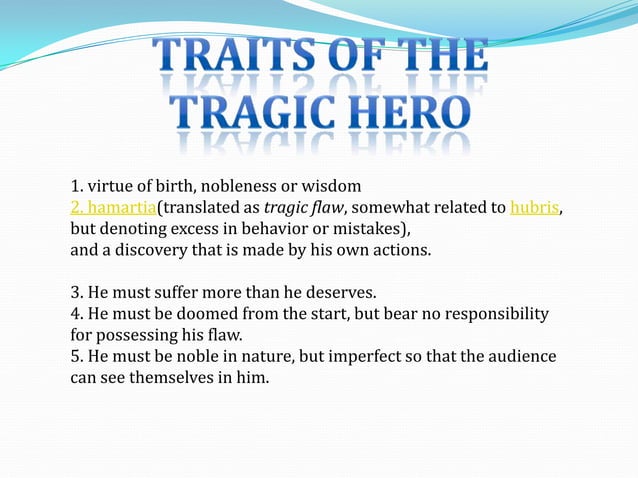 TRAITS OF THE TRAGIC HERO

1. virtue of birth, nobleness or wisdom
2. hamartia(translated as tragic flaw, somewhat related to hubris, but denoting excess in behavior or mistakes),
and a discovery that is made by his own actions.

3. He must suffer more than he deserves.
4. He must be doomed from the start, but bear no responsibility for possessing his flaw.
5. He must be noble in nature, but imperfect so that the audience can see themselves in him.